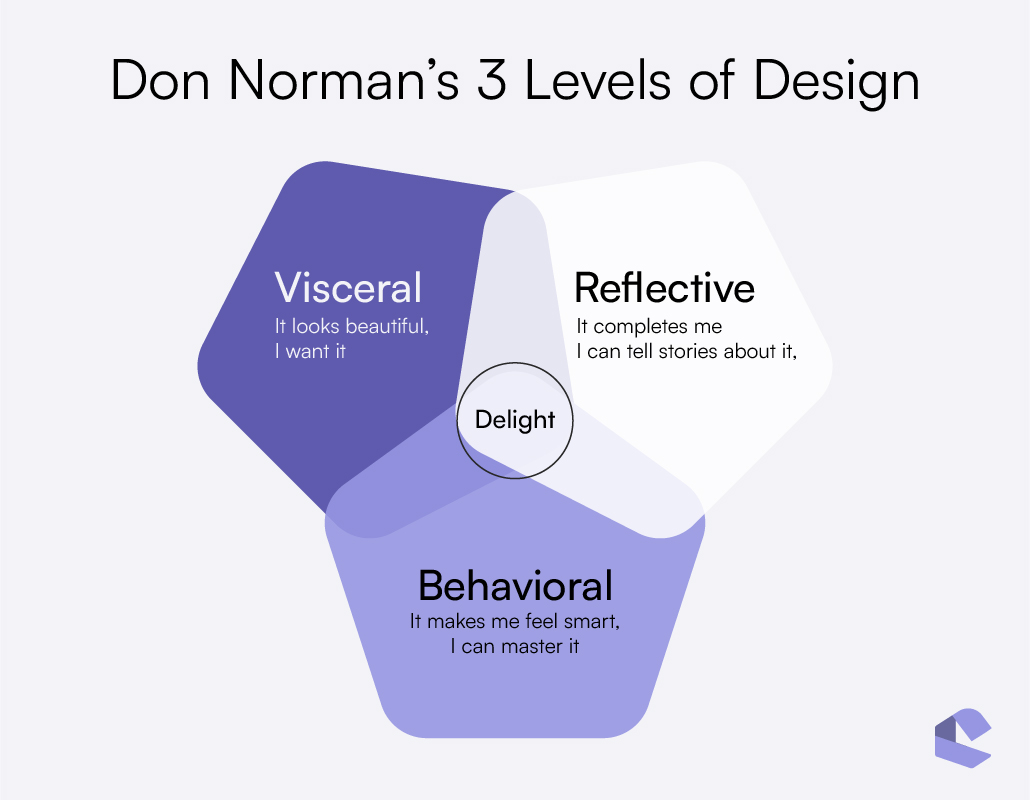 Don Norman's 3 Levels of Design

Visceral
It looks beautiful,
I want it

Reflective
It completes me
I can tell stories about it,

Delight

Behavioral
It makes me feel smart,
I can master it